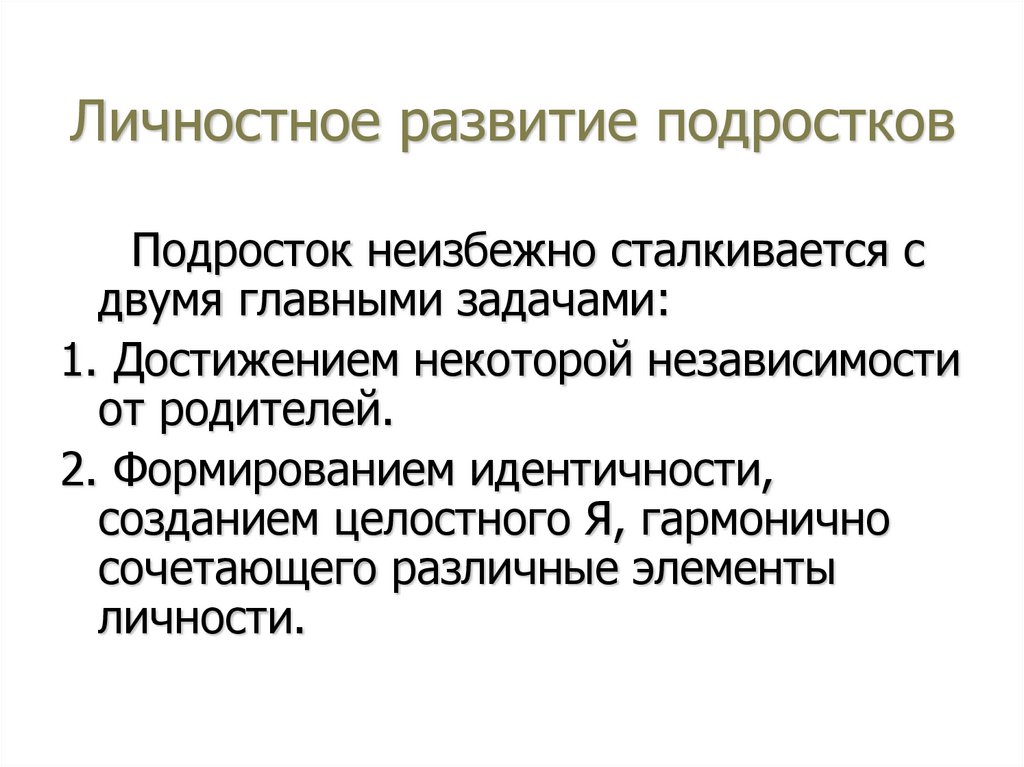 Личностное развитие подростков

Подросток неизбежно сталкивается с двумя главными задачами:

1. Достижением некоторой независимости от родителей.

2. Формированием идентичности, созданием целостного Я, гармонично сочетающего различные элементы личности.